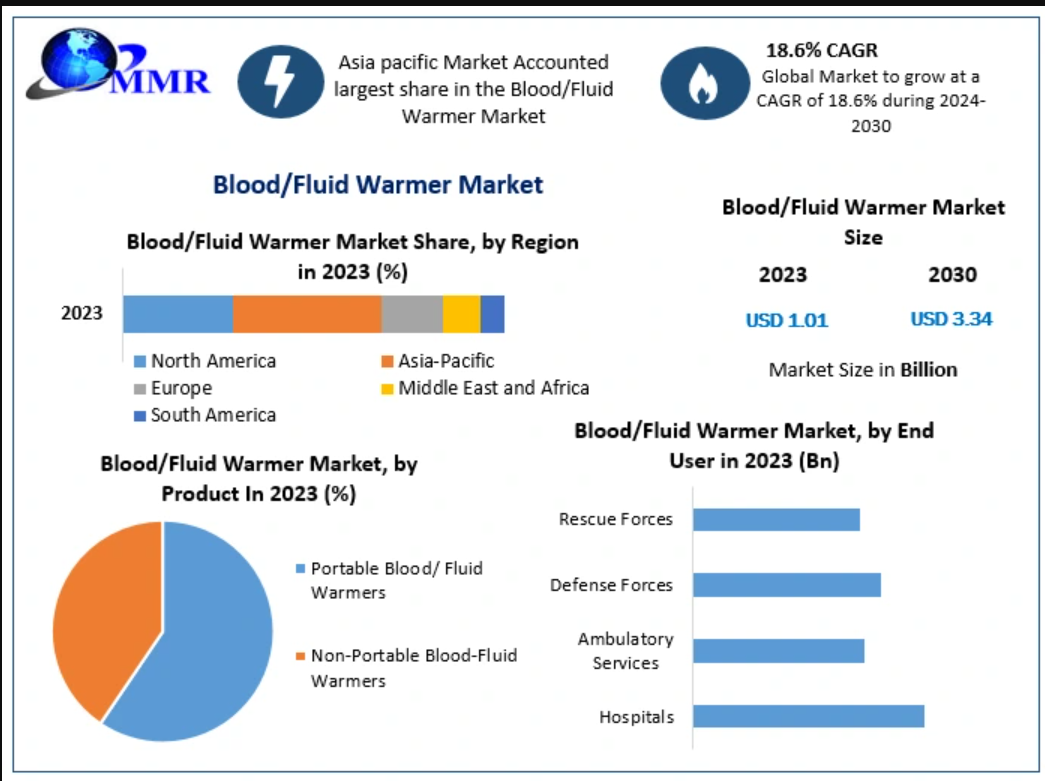 MMR

Asia pacific Market Accounted largest share in the Blood/Fluid Warmer Market

18.6% CAGR
Global Market to grow at a CAGR of 18.6% during 2024-2030

Blood/Fluid Warmer Market

Blood/Fluid Warmer Market Share, by Region in 2023 (%)

2023

North America
Asia-Pacific
Europe
Middle East and Africa
South America

Blood/Fluid Warmer Market Size

| 2023 | 2030 |
|---|---|
| USD 1.01 | USD 3.34 |

Market Size in Billion

Blood/Fluid Warmer Market, by Product In 2023 (%)

Portable Blood/ Fluid Warmers

Non-Portable Blood-Fluid Warmers

Blood/Fluid Warmer Market, by End User in 2023 (Bn)

Rescue Forces
Defense Forces
Ambulatory Services
Hospitals